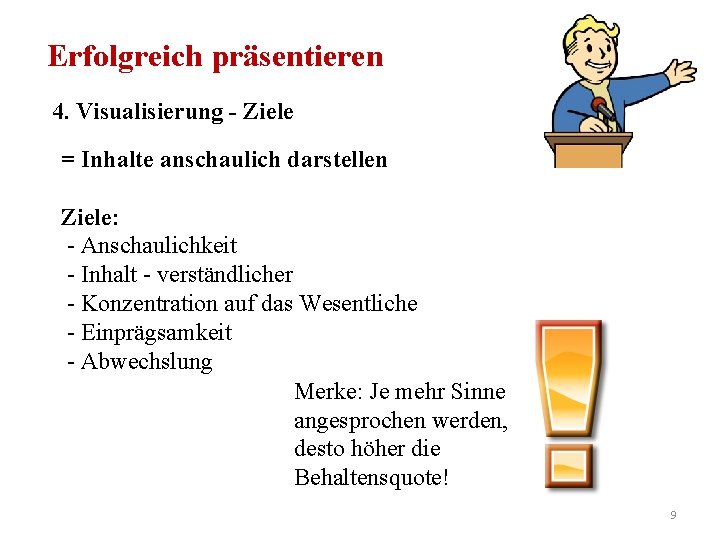 Erfolgreich präsentieren

4. Visualisierung - Ziele

= Inhalte anschaulich darstellen

Ziele:
- Anschaulichkeit
- Inhalt - verständlicher
- Konzentration auf das Wesentliche
- Einprägsamkeit
- Abwechslung

Merke: Je mehr Sinne angesprochen werden, desto höher die Behaltensquote!

9